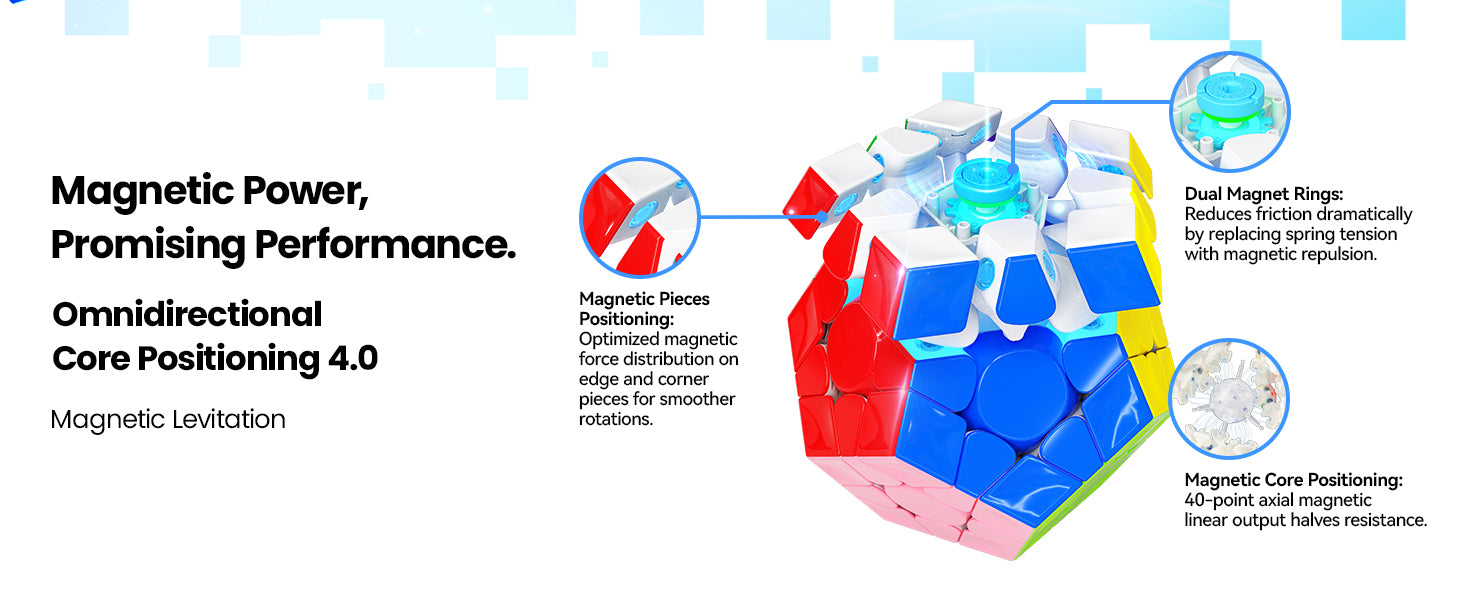 Magnetic Power,
Promising Performance.

Omnidirectional
Core Positioning 4.0

Magnetic Levitation

Magnetic Pieces Positioning:
Optimized magnetic force distribution on edge and corner pieces for smoother rotations.

Dual Magnet Rings:
Reduces friction dramatically by replacing spring tension with magnetic repulsion.

Magnetic Core Positioning:
40-point axial magnetic linear output halves resistance.